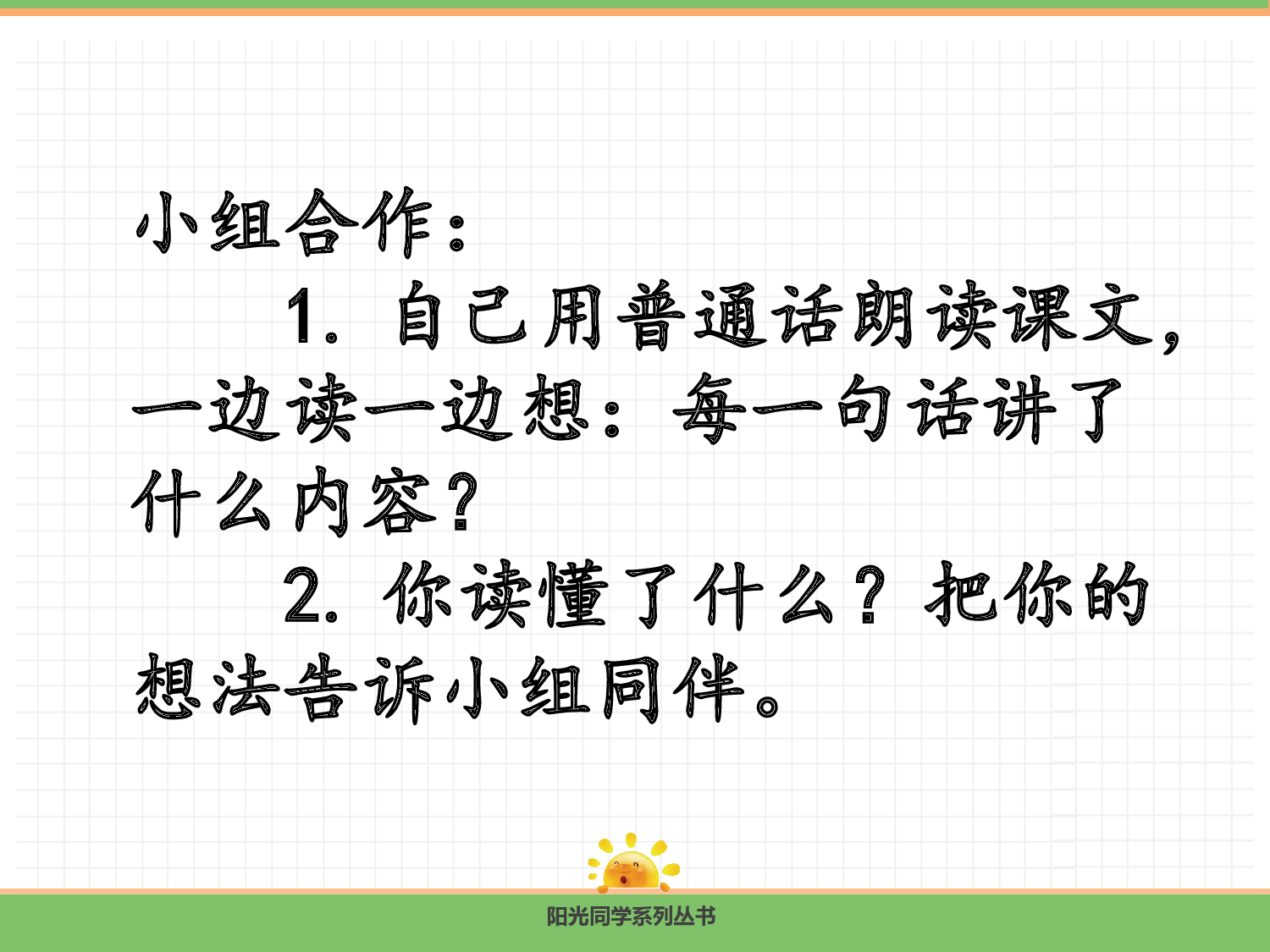 小组合作：

1. 自己用普通话朗读课文，一边读一边想：每一句话讲了什么内容？

2. 你读懂了什么？把你的想法告诉小组同伴。

阳光同学系列丛书